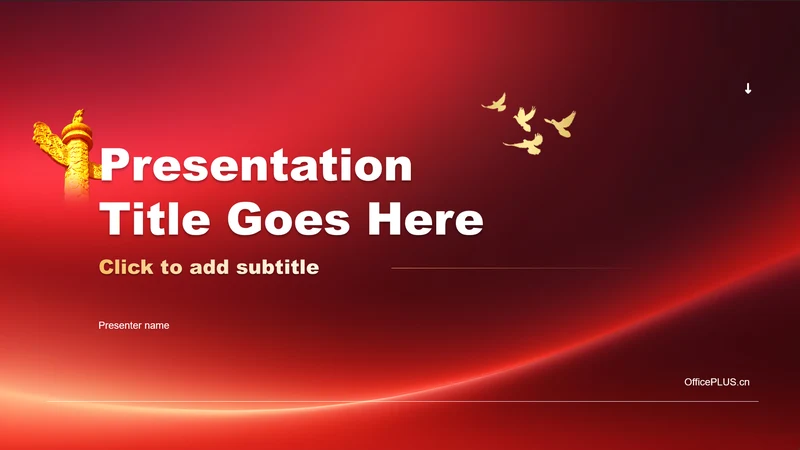 Presentation Title Goes Here

Click to add subtitle

Presenter name

OfficePLUS.cn